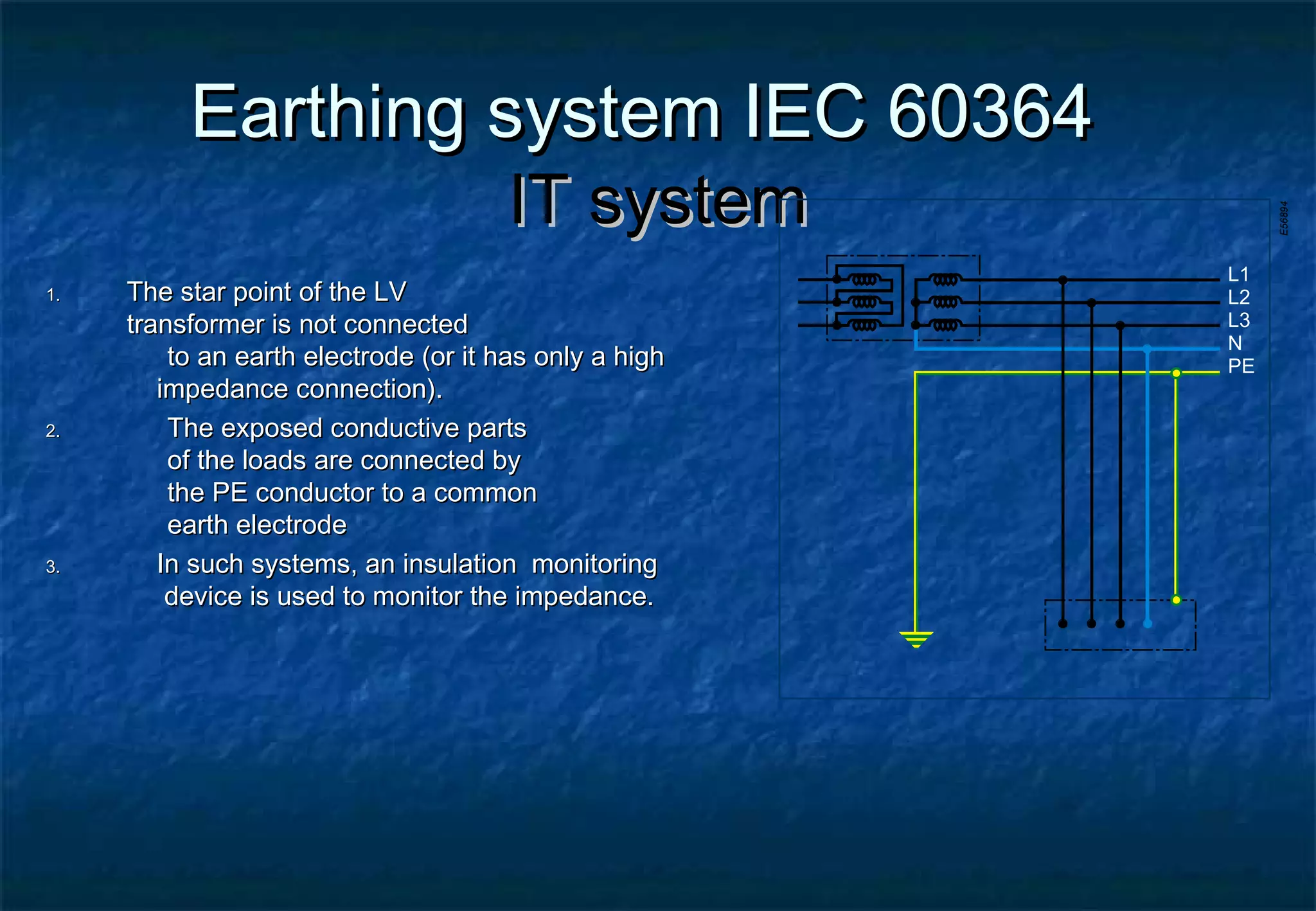 Earthing system IEC 60364
IT system

1. The star point of the LV transformer is not connected to an earth electrode (or it has only a high impedance connection).

2. The exposed conductive parts of the loads are connected by the PE conductor to a common earth electrode

3. In such systems, an insulation monitoring device is used to monitor the impedance.

E56894

L1
L2
L3
N
PE